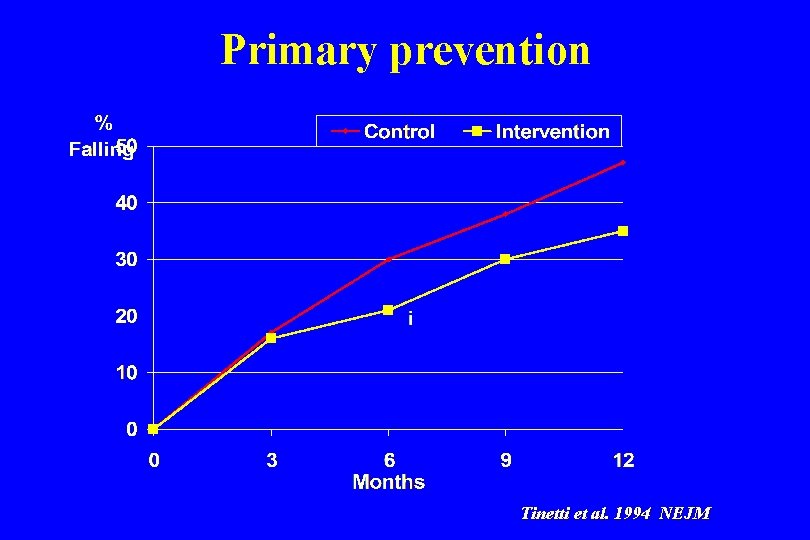 Primary prevention

% Falling

Control
Intervention

50
40
30
20
10
0

i

0
3
6
9
12
Months

Tinetti et al. 1994 NEJM